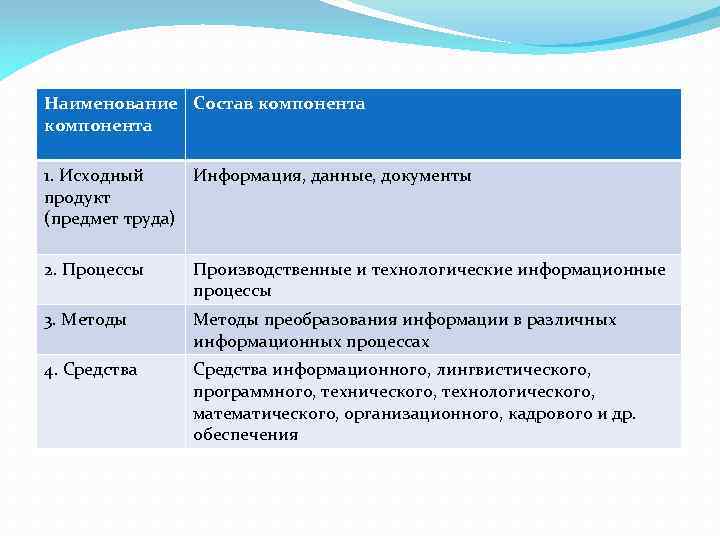 | Наименование компонента | Состав компонента |
|---|---|
| 1. Исходный продукт (предмет труда) | Информация, данные, документы |
| 2. Процессы | Производственные и технологические информационные процессы |
| 3. Методы | Методы преобразования информации в различных информационных процессах |
| 4. Средства | Средства информационного, лингвистического, программного, технического, технологического, математического, организационного, кадрового и др. обеспечения |